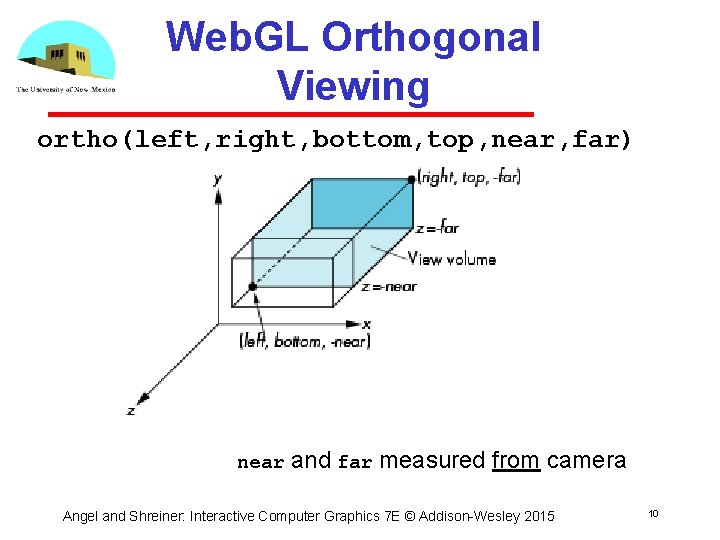 The University of New Mexico

WebGL Orthogonal Viewing

ortho(left,right,bottom,top,near,far)

y

(right, top, -far)

z = -far

View volume

z = -near

x

(left, bottom, -near)

z

near and far measured from camera

Angel and Shreiner: Interactive Computer Graphics 7E © Addison-Wesley 2015

10